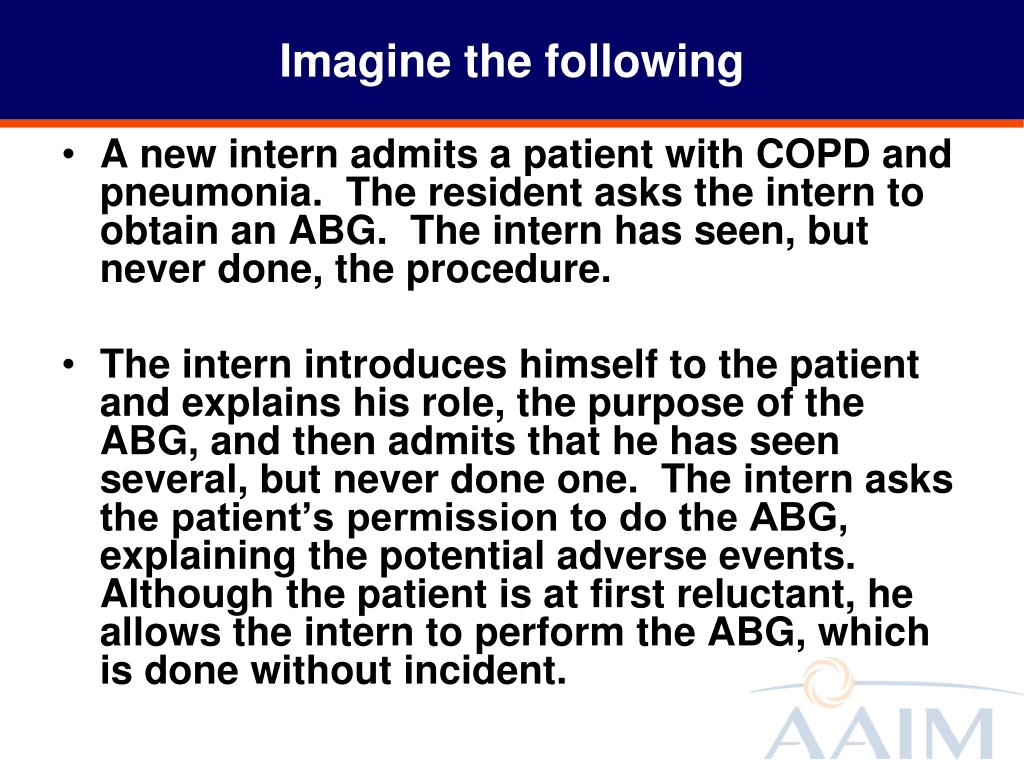 Imagine the following

• A new intern admits a patient with COPD and pneumonia. The resident asks the intern to obtain an ABG. The intern has seen, but never done, the procedure.

• The intern introduces himself to the patient and explains his role, the purpose of the ABG, and then admits that he has seen several, but never done one. The intern asks the patient's permission to do the ABG, explaining the potential adverse events. Although the patient is at first reluctant, he allows the intern to perform the ABG, which is done without incident.

AAIM